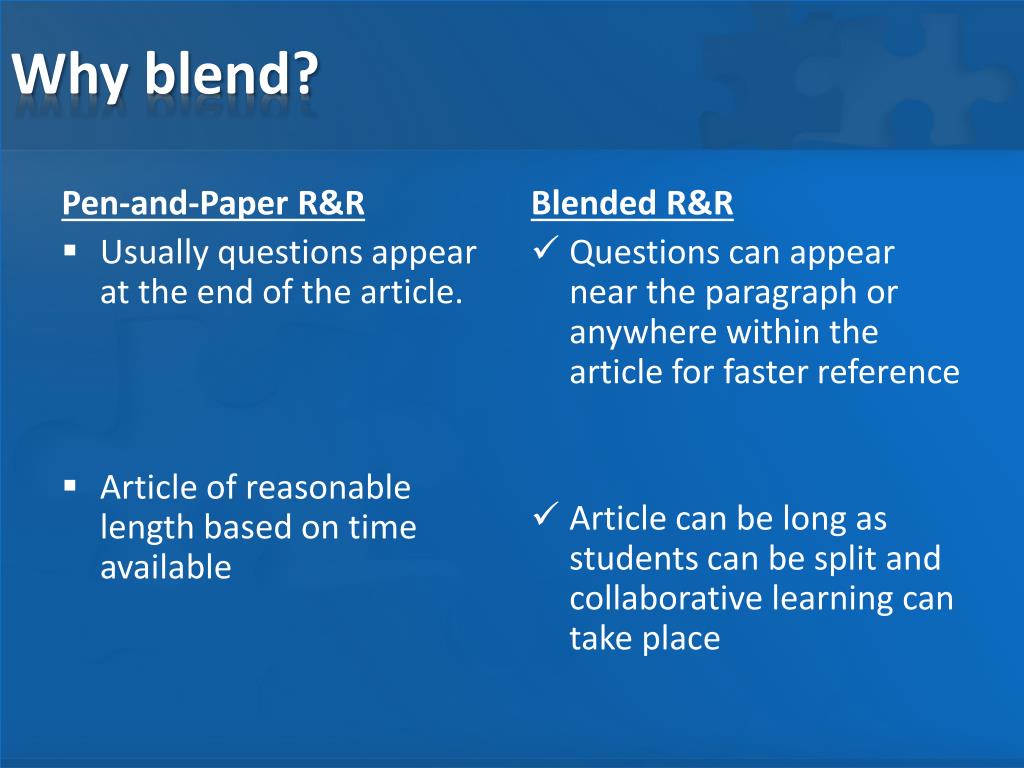 Why blend?

Pen-and-Paper R&R

▪ Usually questions appear at the end of the article.

▪ Article of reasonable length based on time available

Blended R&R

✓ Questions can appear near the paragraph or anywhere within the article for faster reference

✓ Article can be long as students can be split and collaborative learning can take place